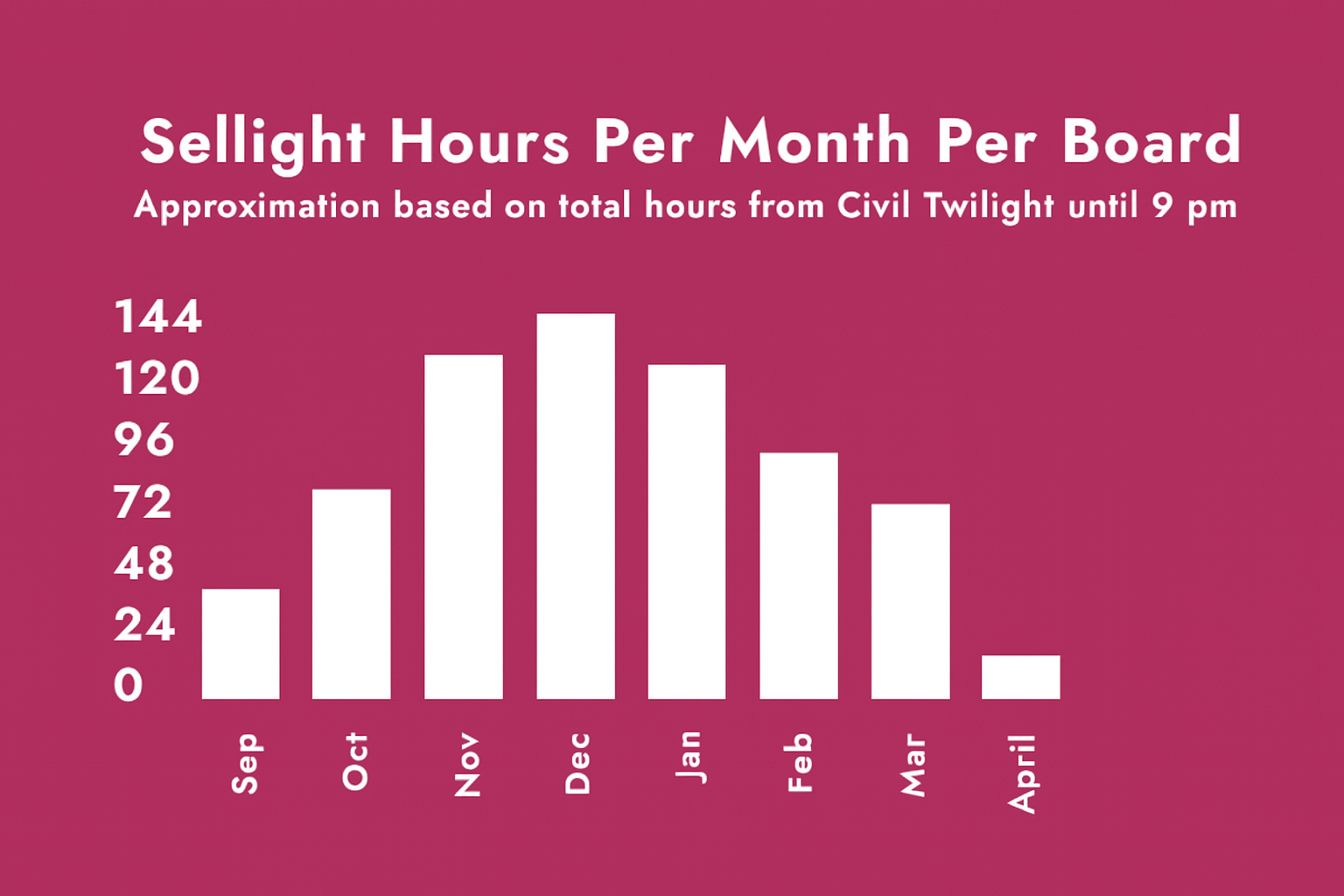 Sellight Hours Per Month Per Board
Approximation based on total hours from Civil Twilight until 9 pm

144
120
96
72
48
24
0

Sep
Oct
Nov
Dec
Jan
Feb
Mar
April